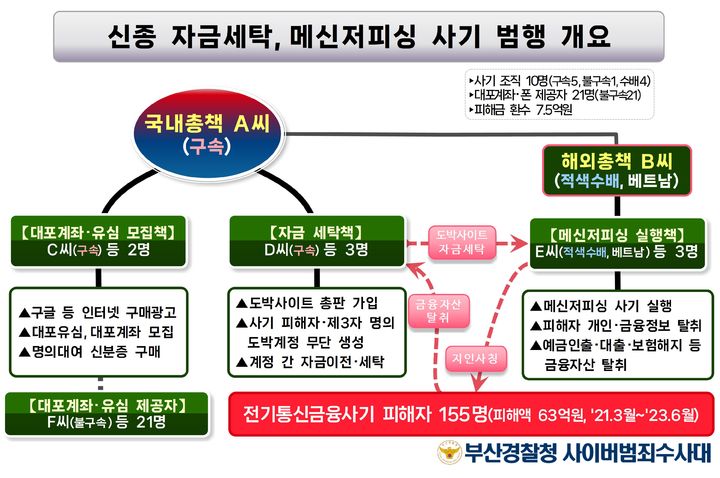 신종 자금세탁, 메신저피싱 사기 범행 개요

▸사기 조직 10명(구속5, 불구속1, 수배4)
▸대포계좌·폰 제공자 21명(불구속21)
▸피해금 환수 7.5억원

국내총책 A씨
(구속)

해외총책 B씨
(적색수배, 베트남)

【대포계좌·유심 모집책】
C씨(구속) 등 2명

▲구글 등 인터넷 구매광고
▲대포유심, 대포계좌 모집
▲명의대여 신분증 구매

【대포계좌·유심 제공자】
F씨(불구속) 등 21명

【자금 세탁책】
D씨(구속) 등 3명

▲도박사이트 총판 가입
▲사기 피해자·제3자 명의 도박계정 무단 생성
▲계정 간 자금이전·세탁

도박사이트 자금세탁

금융자산 탈취

지인사칭

【메신저피싱 실행책】
E씨(적색수배, 베트남) 등 3명

▲메신저피싱 사기 실행
▲피해자 개인·금융정보 탈취
▲예금인출·대출·보험해지 등 금융자산 탈취

전기통신금융사기 피해자 155명(피해액 63억원, '21.3월~'23.6월)

부산경찰청 사이버범죄수사대